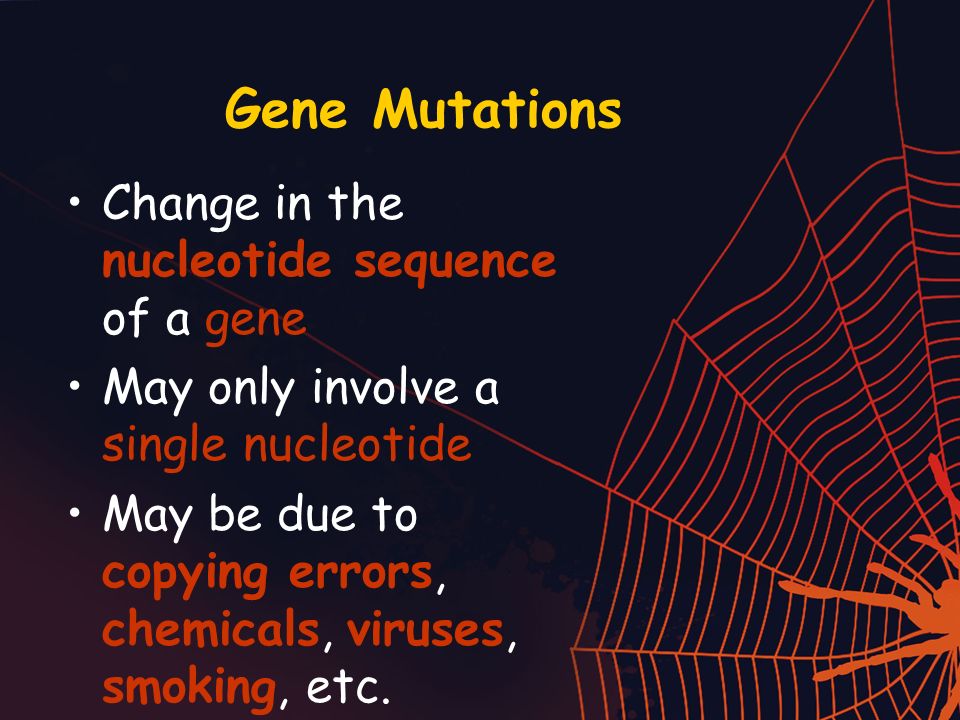 Gene Mutations

• Change in the nucleotide sequence of a gene

• May only involve a single nucleotide

• May be due to copying errors, chemicals, viruses, smoking, etc.